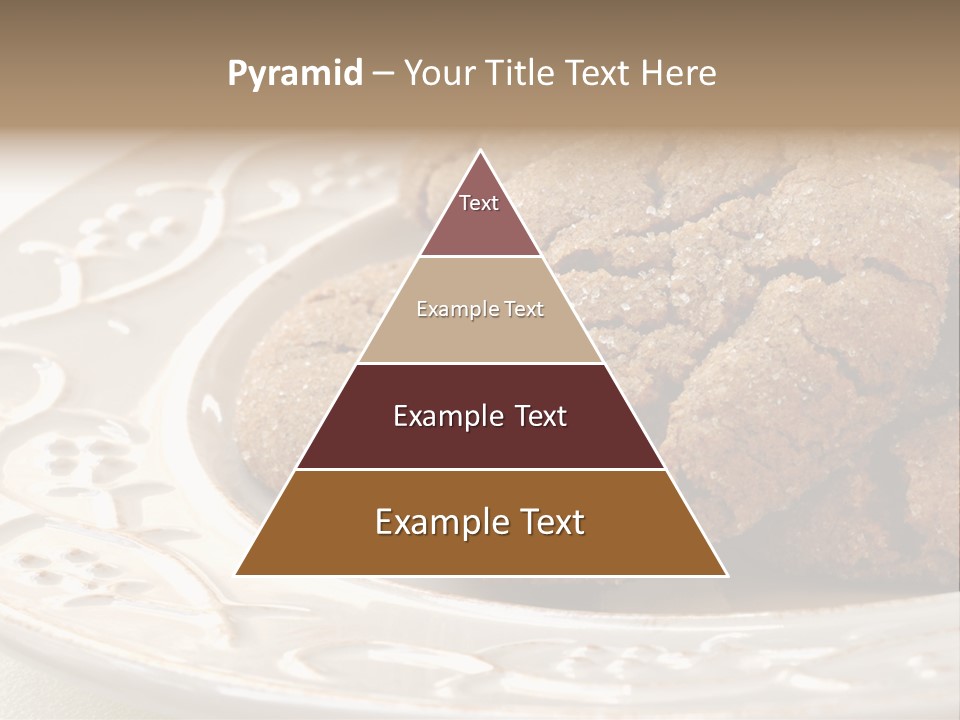 Pyramid – Your Title Text Here

Text

Example Text

Example Text

Example Text